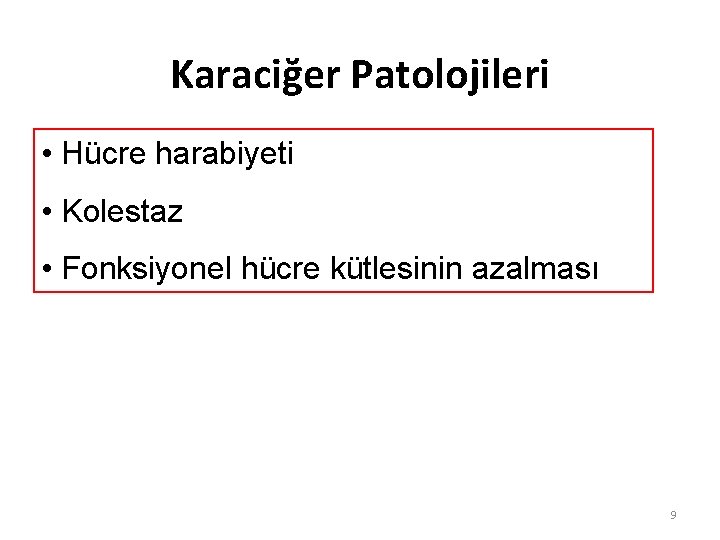 Karaciğer Patolojileri

• Hücre harabiyeti

• Kolestaz

• Fonksiyonel hücre kütlesinin azalması

9